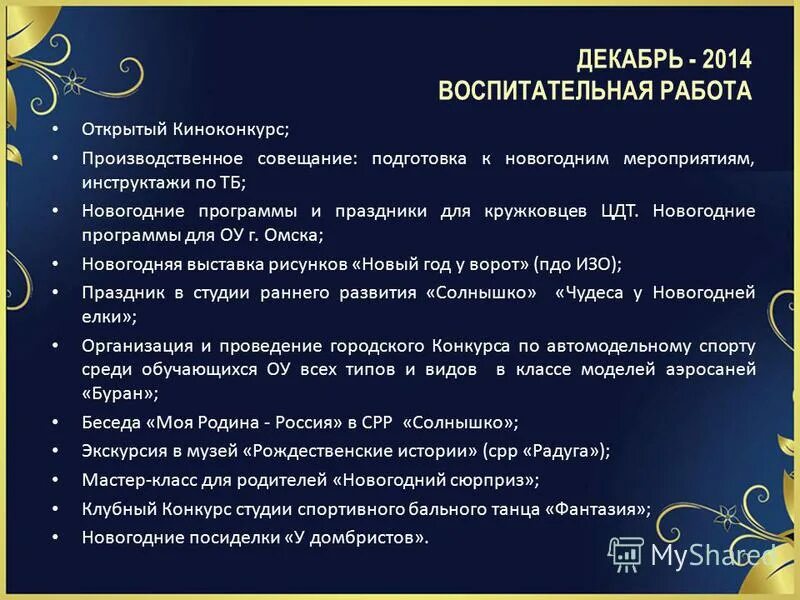 ДЕКАБРЬ - 2014
ВОСПИТАТЕЛЬНАЯ РАБОТА

• Открытый Киноконкурс;
• Производственное совещание: подготовка к новогодним мероприятиям, инструктажи по ТБ;
• Новогодние программы и праздники для кружковцев ЦДТ. Новогодние программы для ОУ г. Омска;
• Новогодняя выставка рисунков «Новый год у ворот» (пдо ИЗО);
• Праздник в студии раннего развития «Солнышко» «Чудеса у Новогодней елки»;
• Организация и проведение городского Конкурса по автомодельному спорту среди обучающихся ОУ всех типов и видов в классе моделей аэросаней «Буран»;
• Беседа «Моя Родина - Россия» в СРР «Солнышко»;
• Экскурсия в музей «Рождественские истории» (срр «Радуга»);
• Мастер-класс для родителей «Новогодний сюрприз»;
• Клубный Конкурс студии спортивного бального танца «Фантазия»;
• Новогодние посиделки «У домбристов».

MyShared